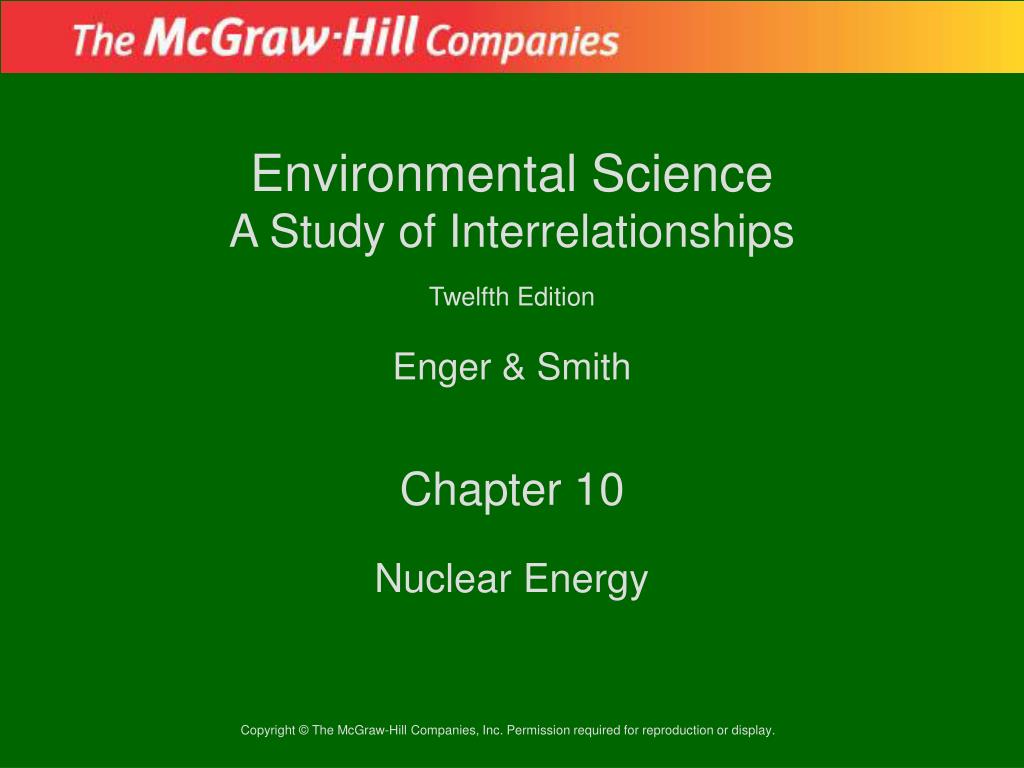 The McGraw-Hill Companies

Environmental Science
A Study of Interrelationships

Twelfth Edition

Enger & Smith

Chapter 10

Nuclear Energy

Copyright © The McGraw-Hill Companies, Inc. Permission required for reproduction or display.